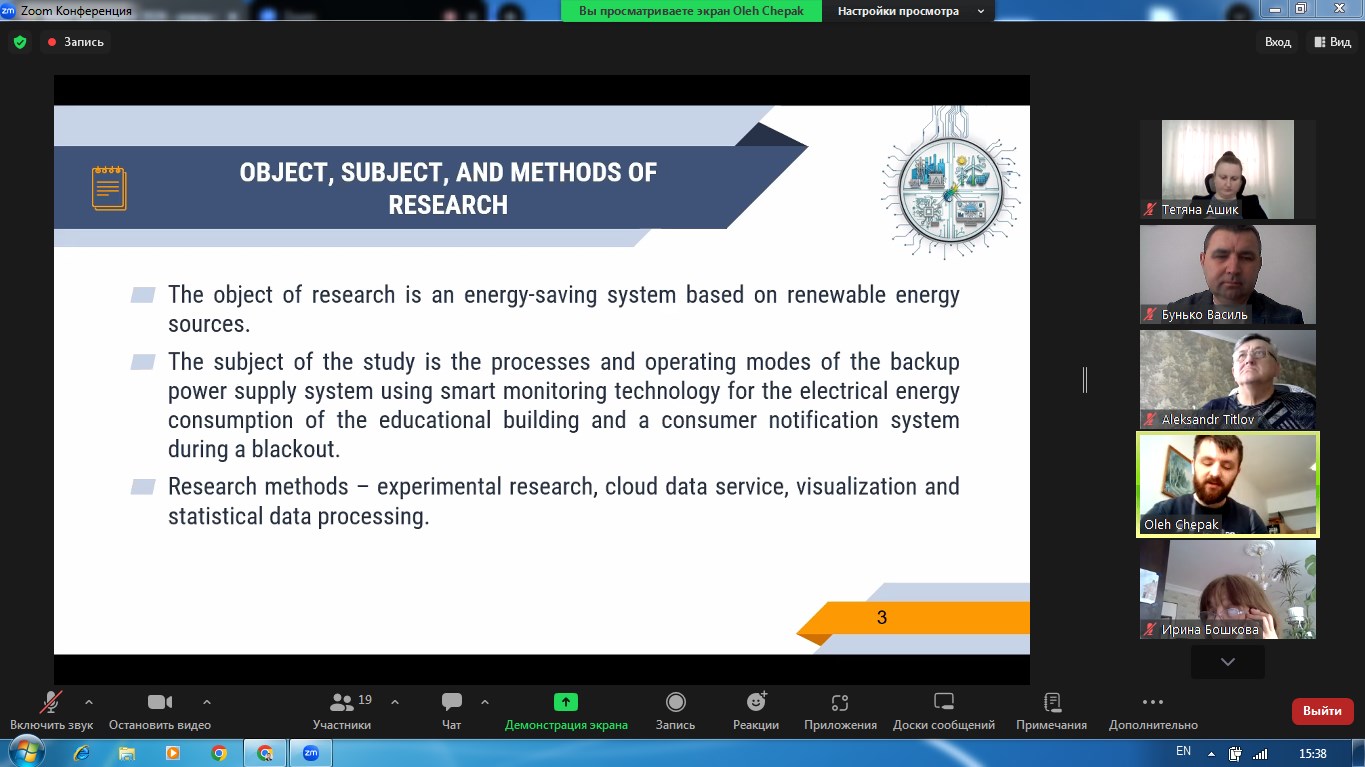 Zoom Конференция

Вы просматриваете экран Oleh Chepak

Настройки просмотра

Запись

Вход

Вид

OBJECT, SUBJECT, AND METHODS OF RESEARCH

The object of research is an energy-saving system based on renewable energy sources.

The subject of the study is the processes and operating modes of the backup power supply system using smart monitoring technology for the electrical energy consumption of the educational building and a consumer notification system during a blackout.

Research methods – experimental research, cloud data service, visualization and statistical data processing.

3

Тетяна Ашик

Бунько Василь

Aleksandr Titlov

Oleh Chepak

Ирина Бошкова

Включить звук

Остановить видео

19

Участники

Чат

Демонстрация экрана

Запись

Реакции

Приложения

Доски сообщений

Примечания

Дополнительно

Выйти

EN

15:38